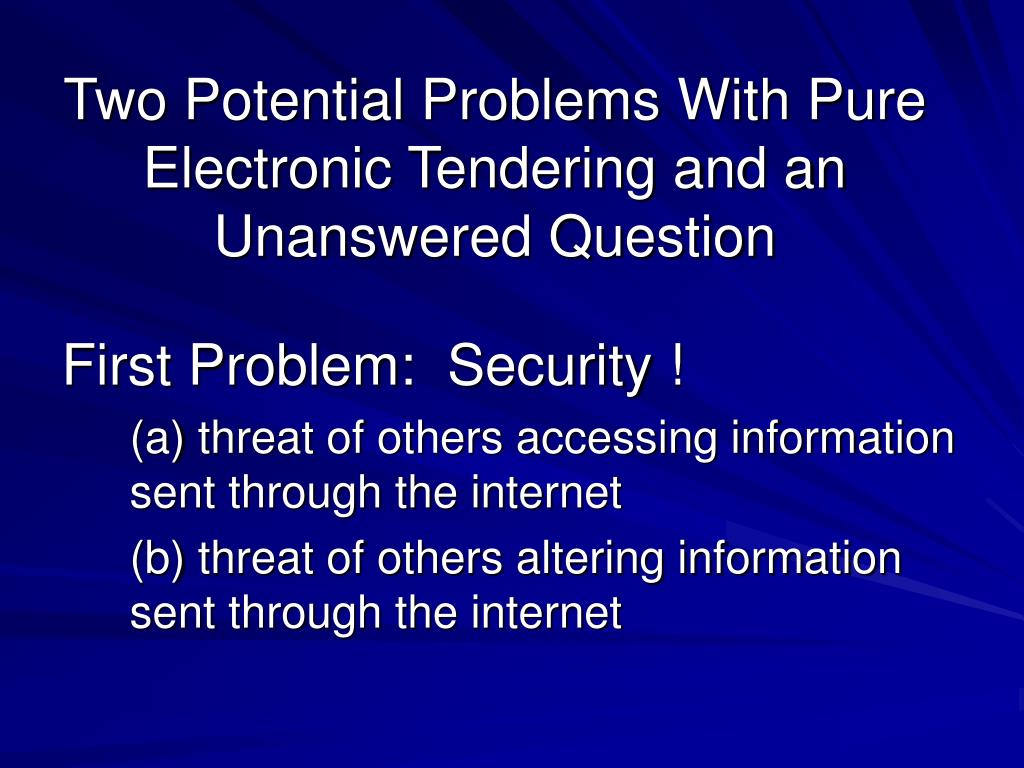 Two Potential Problems With Pure Electronic Tendering and an Unanswered Question

First Problem: Security !

(a) threat of others accessing information sent through the internet

(b) threat of others altering information sent through the internet